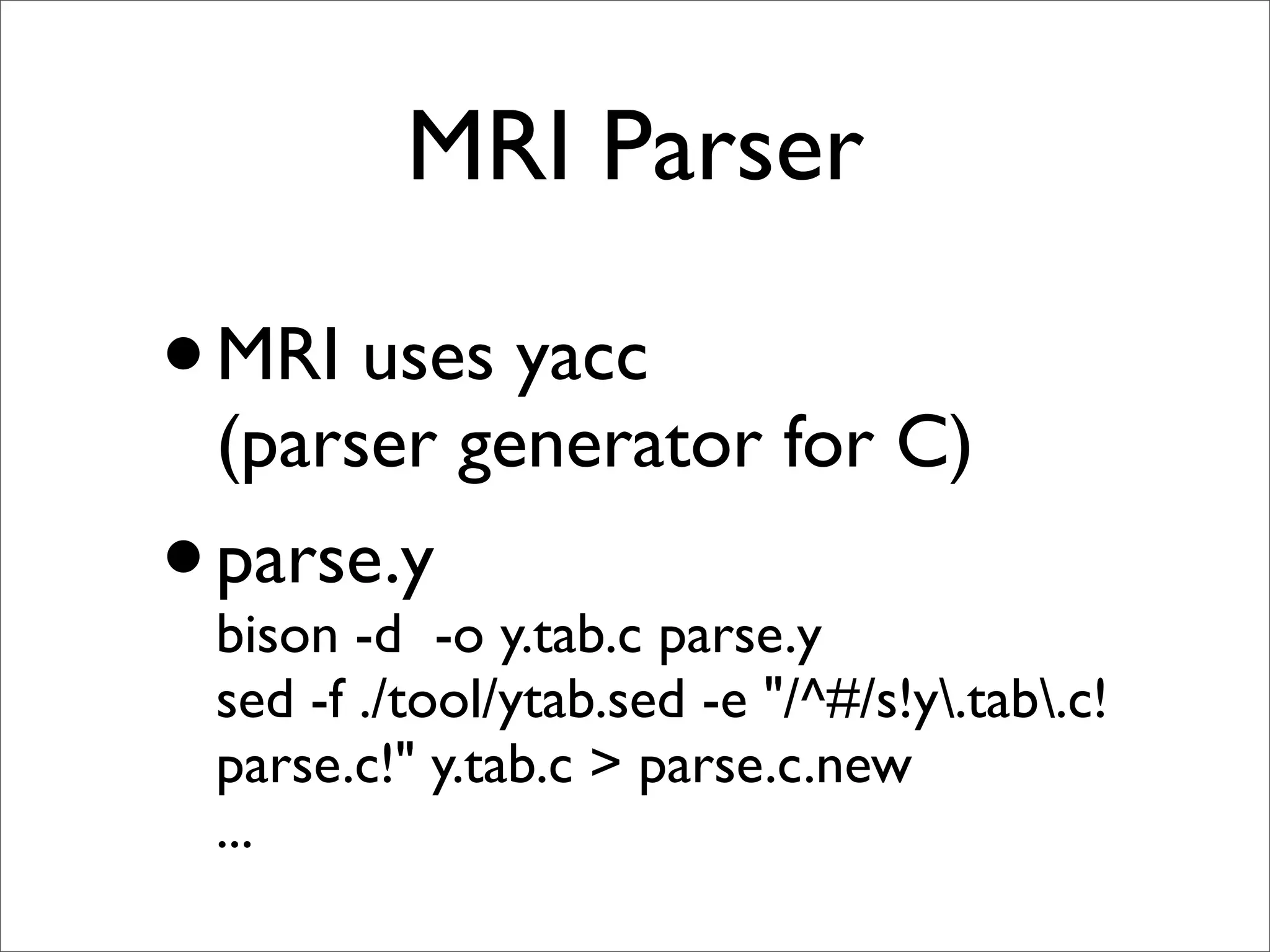 MRI Parser

• MRI uses yacc (parser generator for C)

• parse.y
bison -d  -o y.tab.c parse.y
sed -f ./tool/ytab.sed -e "/^#/s!y\.tab\.c!parse.c!" y.tab.c > parse.c.new
...